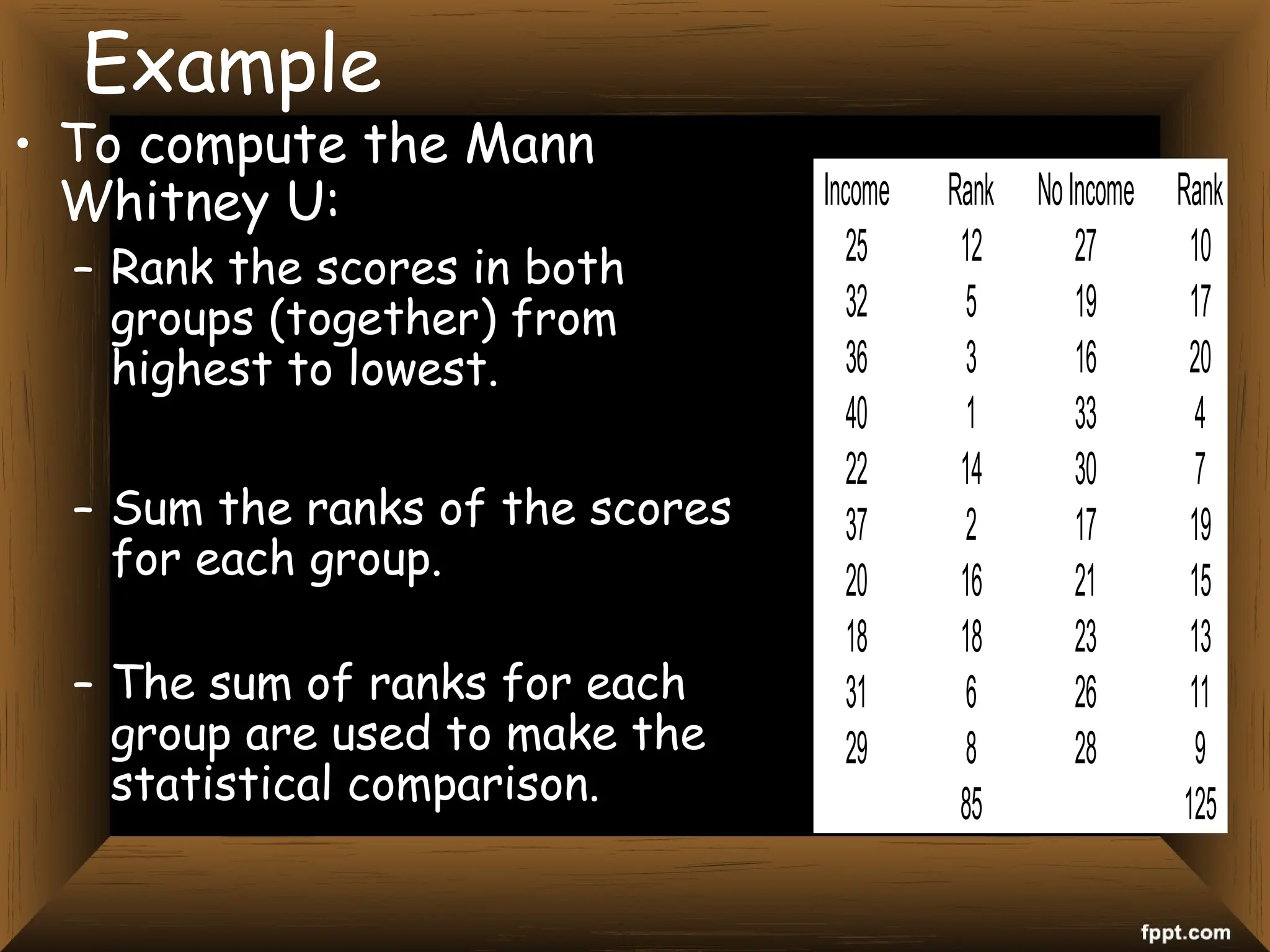 Example

• To compute the Mann Whitney U:
– Rank the scores in both groups (together) from highest to lowest.

– Sum the ranks of the scores for each group.

– The sum of ranks for each group are used to make the statistical comparison.

| Income | Rank | No Income | Rank |
|---|---|---|---|
| 25 | 12 | 27 | 10 |
| 32 | 5 | 19 | 17 |
| 36 | 3 | 16 | 20 |
| 40 | 1 | 33 | 4 |
| 22 | 14 | 30 | 7 |
| 37 | 2 | 17 | 19 |
| 20 | 16 | 21 | 15 |
| 18 | 18 | 23 | 13 |
| 31 | 6 | 26 | 11 |
| 29 | 8 | 28 | 9 |
| | 85 | | 125 |

fppt.com